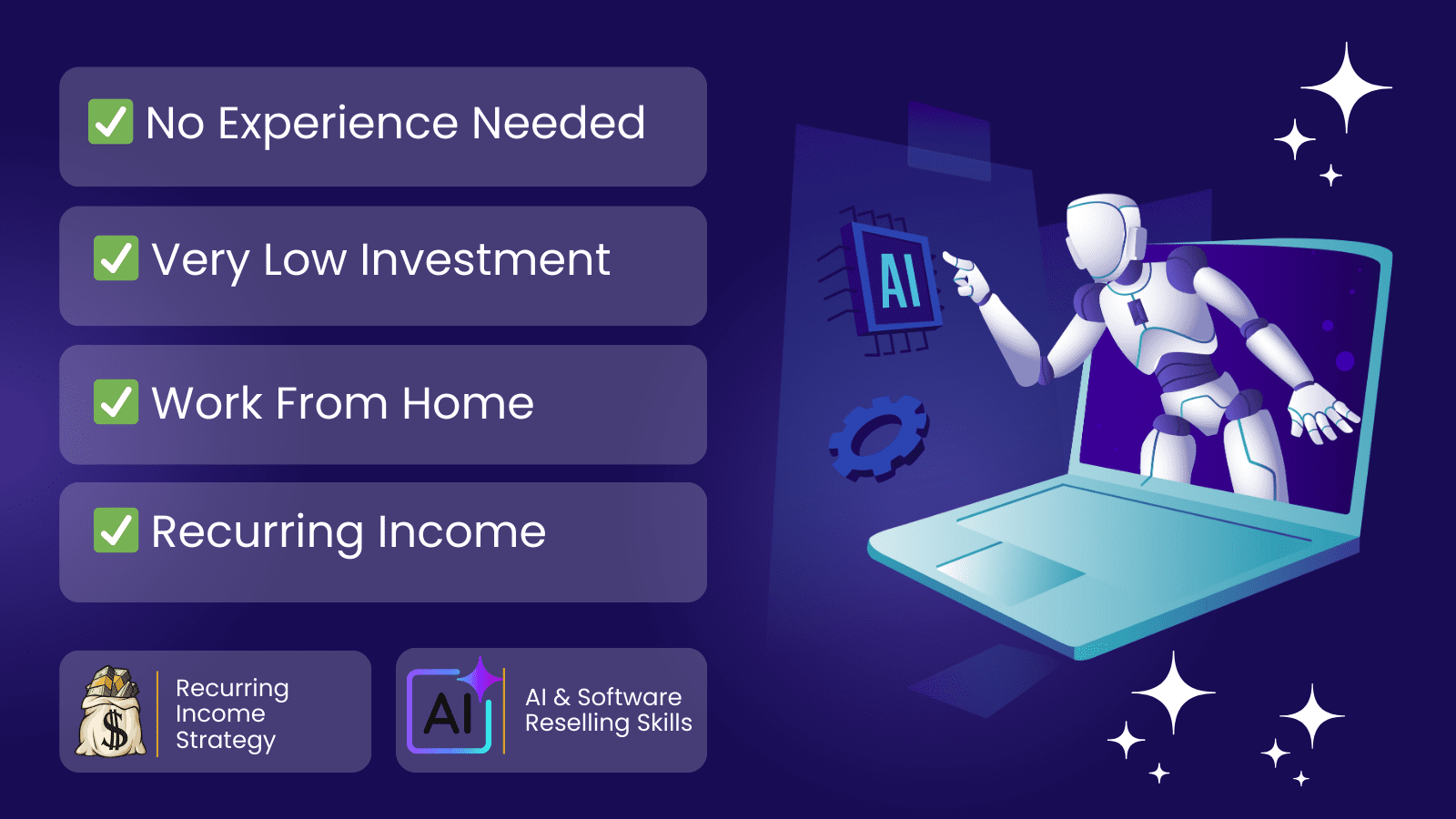 ✅ No Experience Needed

✅ Very Low Investment

✅ Work From Home

✅ Recurring Income

$ Recurring Income Strategy

AI AI & Software Reselling Skills

AI